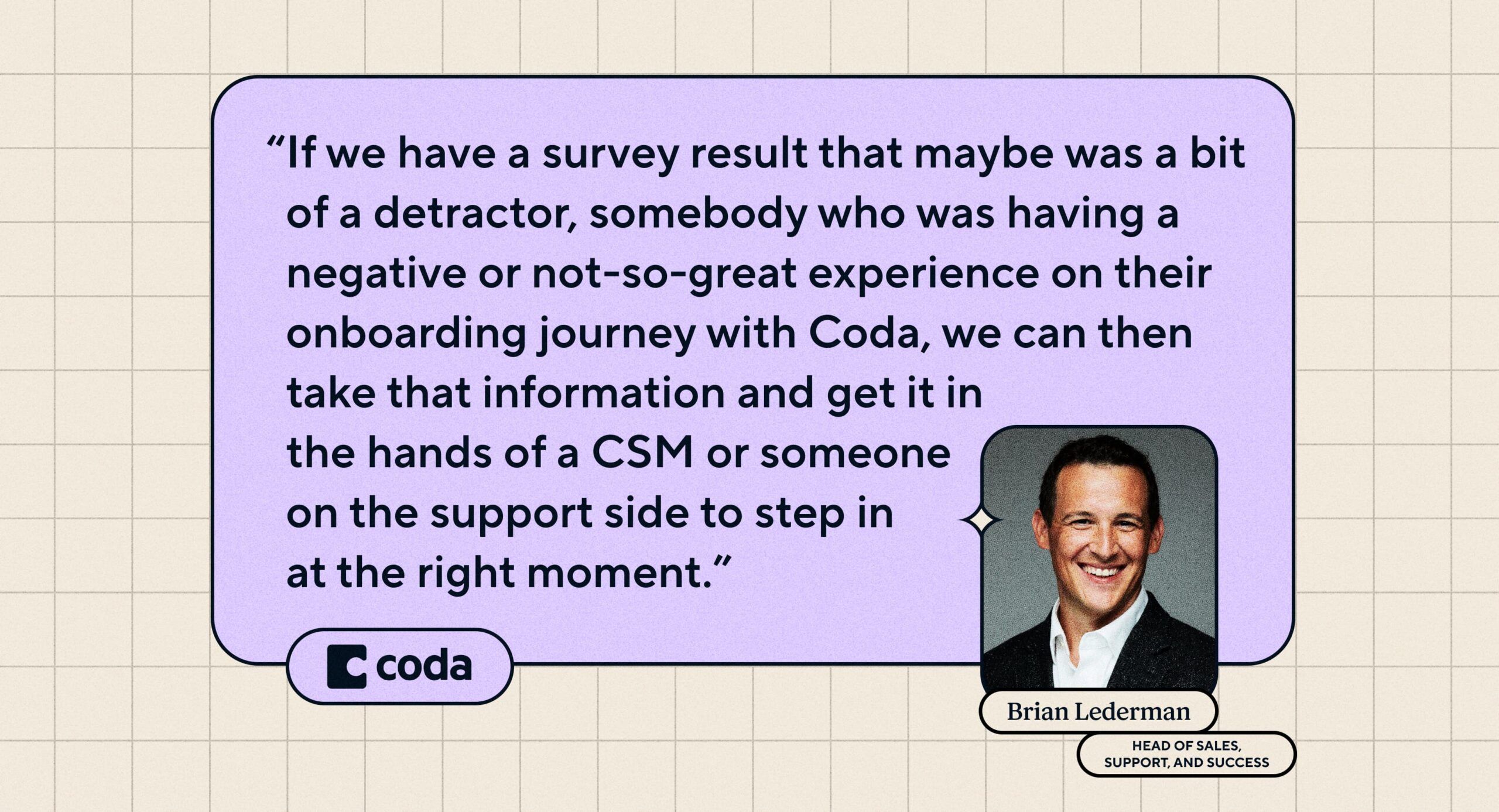 “If we have a survey result that maybe was a bit of a detractor, somebody who was having a negative or not-so-great experience on their onboarding journey with Coda, we can then take that information and get it in the hands of a CSM or someone on the support side to step in at the right moment.”

coda

Brian Lederman

HEAD OF SALES, SUPPORT, AND SUCCESS